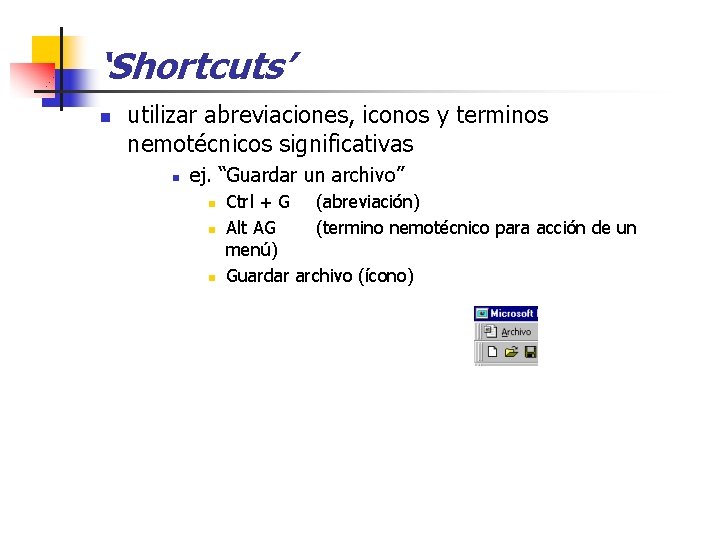 ‘Shortcuts’

utilizar abreviaciones, iconos y terminos nemotécnicos significativas

ej. “Guardar un archivo”

Ctrl + G (abreviación)

Alt AG (termino nemotécnico para acción de un menú)

Guardar archivo (ícono)

Microsoft

Archivo